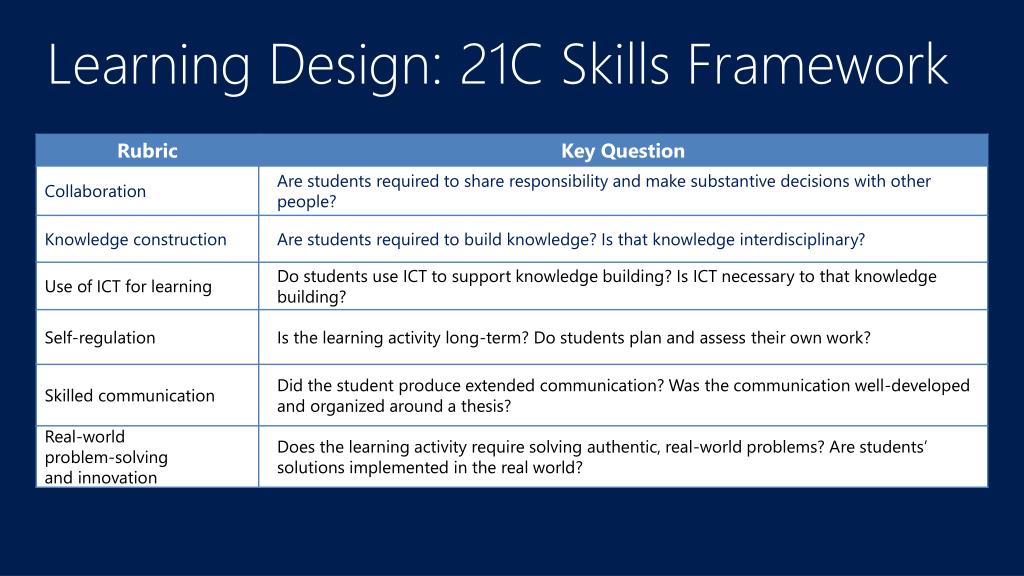 Learning Design: 21C Skills Framework

| Rubric | Key Question |
|---|---|
| Collaboration | Are students required to share responsibility and make substantive decisions with other people? |
| Knowledge construction | Are students required to build knowledge? Is that knowledge interdisciplinary? |
| Use of ICT for learning | Do students use ICT to support knowledge building? Is ICT necessary to that knowledge building? |
| Self-regulation | Is the learning activity long-term? Do students plan and assess their own work? |
| Skilled communication | Did the student produce extended communication? Was the communication well-developed and organized around a thesis? |
| Real-world problem-solving and innovation | Does the learning activity require solving authentic, real-world problems? Are students' solutions implemented in the real world? |